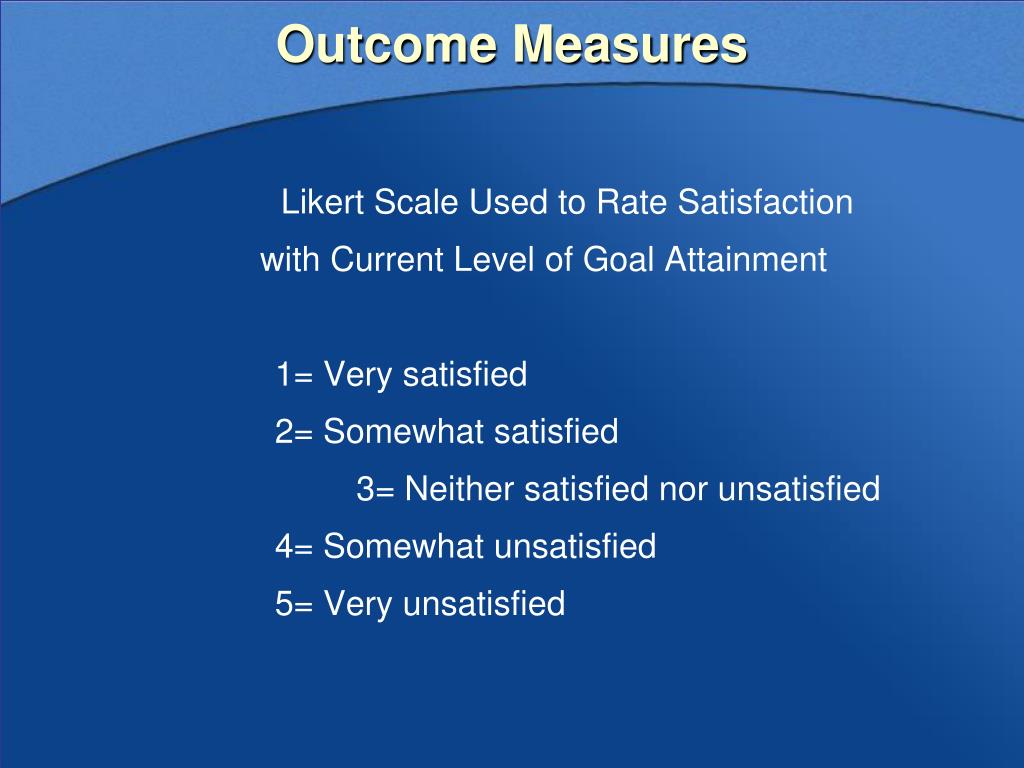 Outcome Measures

Likert Scale Used to Rate Satisfaction with Current Level of Goal Attainment

1= Very satisfied
2= Somewhat satisfied
3= Neither satisfied nor unsatisfied
4= Somewhat unsatisfied
5= Very unsatisfied